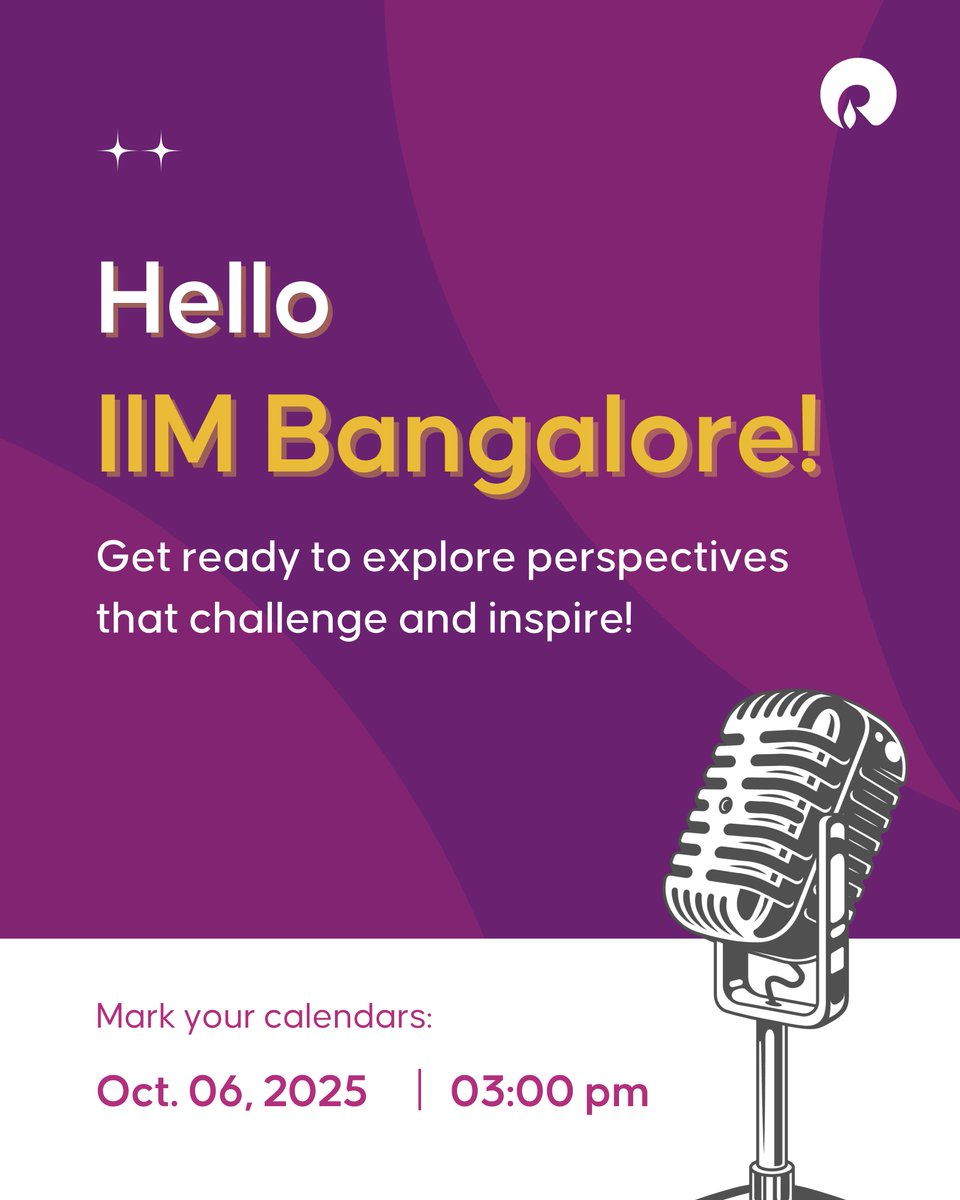 Hello
IIM Bangalore!

Get ready to explore perspectives that challenge and inspire!

Mark your calendars:

Oct. 06, 2025 | 03:00 pm